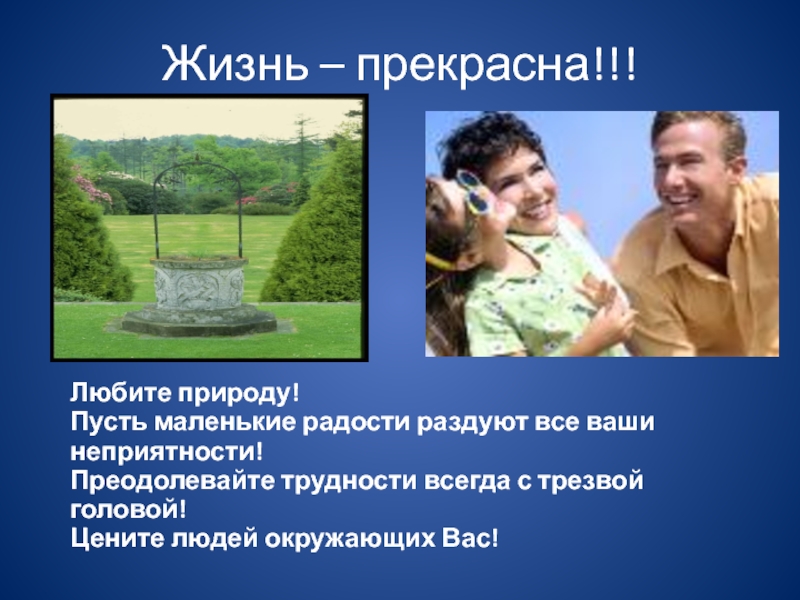 Жизнь – прекрасна!!!

Любите природу!
Пусть маленькие радости раздуют все ваши неприятности!
Преодолевайте трудности всегда с трезвой головой!
Цените людей окружающих Вас!